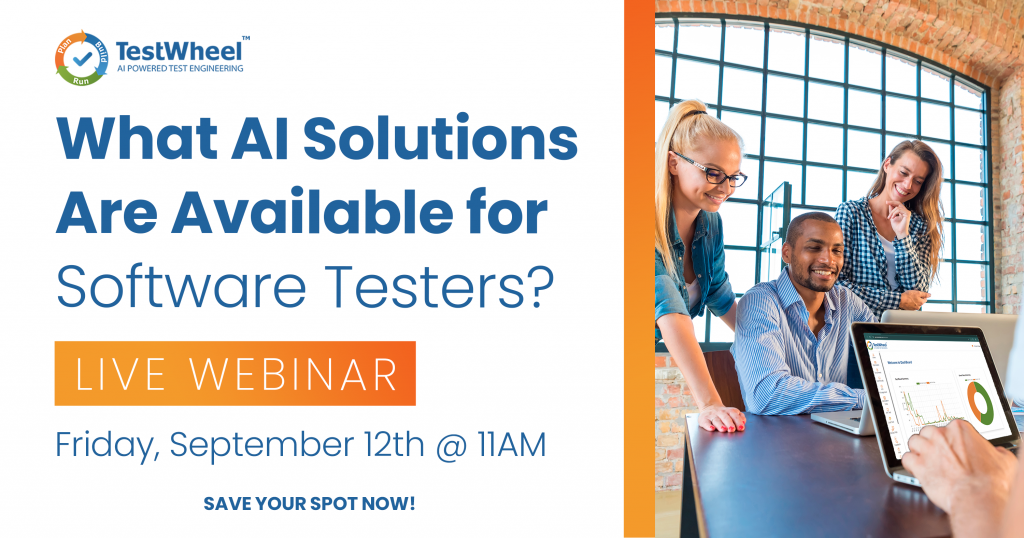 Plan Build Run
TestWheel™
AI POWERED TEST ENGINEERING

What AI Solutions Are Available for Software Testers?

LIVE WEBINAR

Friday, September 12th @ 11AM

SAVE YOUR SPOT NOW!